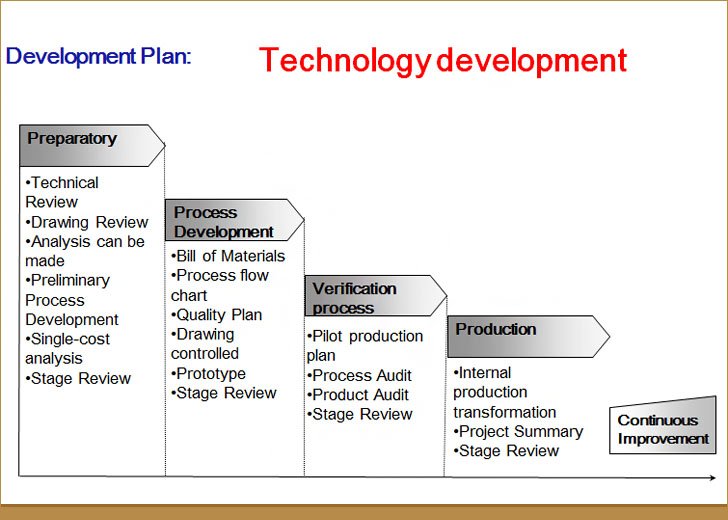 Development Plan: Technology development

Preparatory

•Technical Review
•Drawing Review
•Analysis can be made
•Preliminary Process Development
•Single-cost analysis
•Stage Review

Process Development

•Bill of Materials
•Process flow chart
•Quality Plan
•Drawing controlled
•Prototype
•Stage Review

Verification process

•Pilot production plan
•Process Audit
•Product Audit
•Stage Review

Production

•Internal production transformation
•Project Summary
•Stage Review

Continuous Improvement